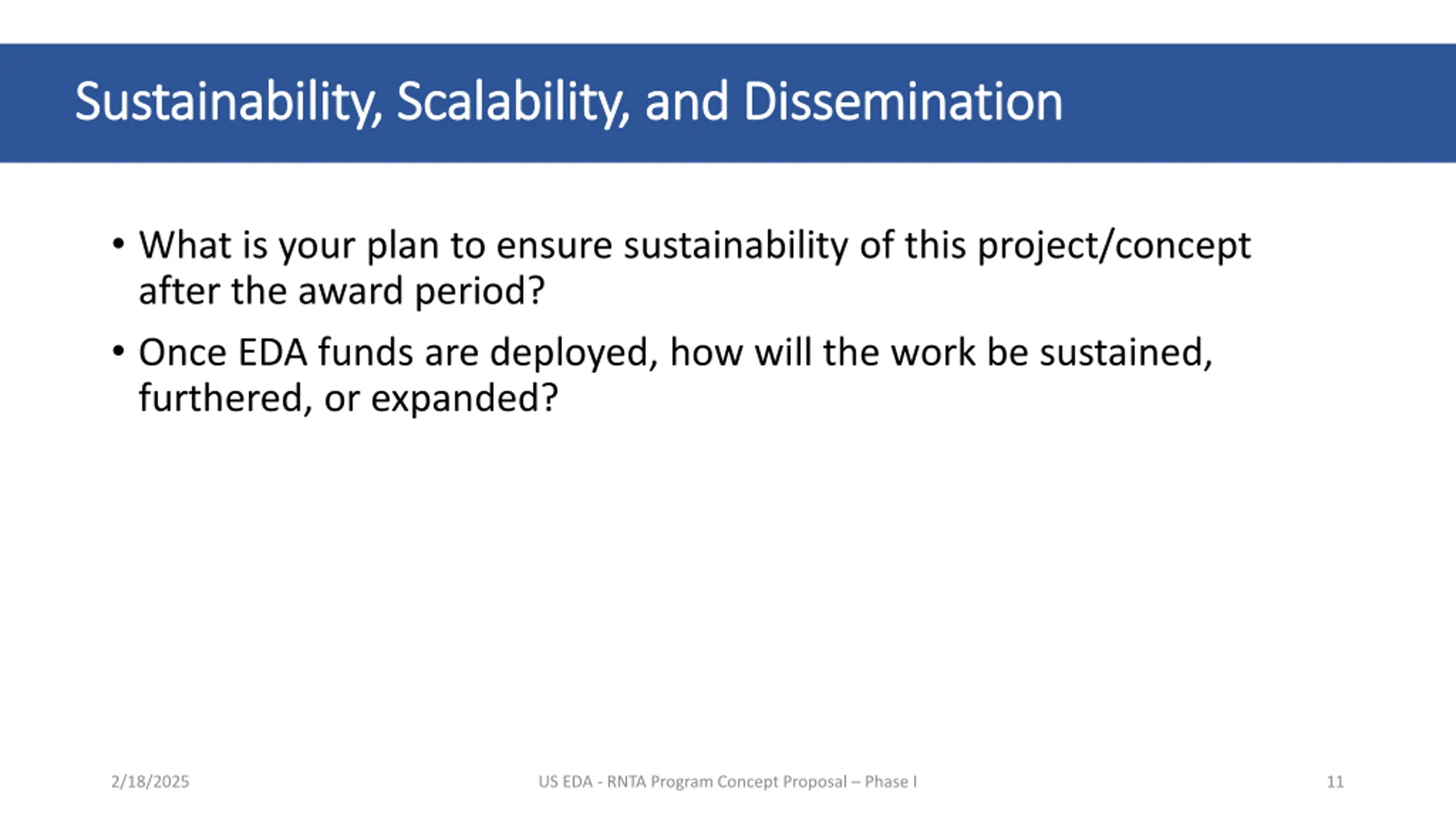 Sustainability, Scalability, and Dissemination

• What is your plan to ensure sustainability of this project/concept after the award period?

• Once EDA funds are deployed, how will the work be sustained, furthered, or expanded?

2/18/2025

US EDA - RNTA Program Concept Proposal – Phase I

11